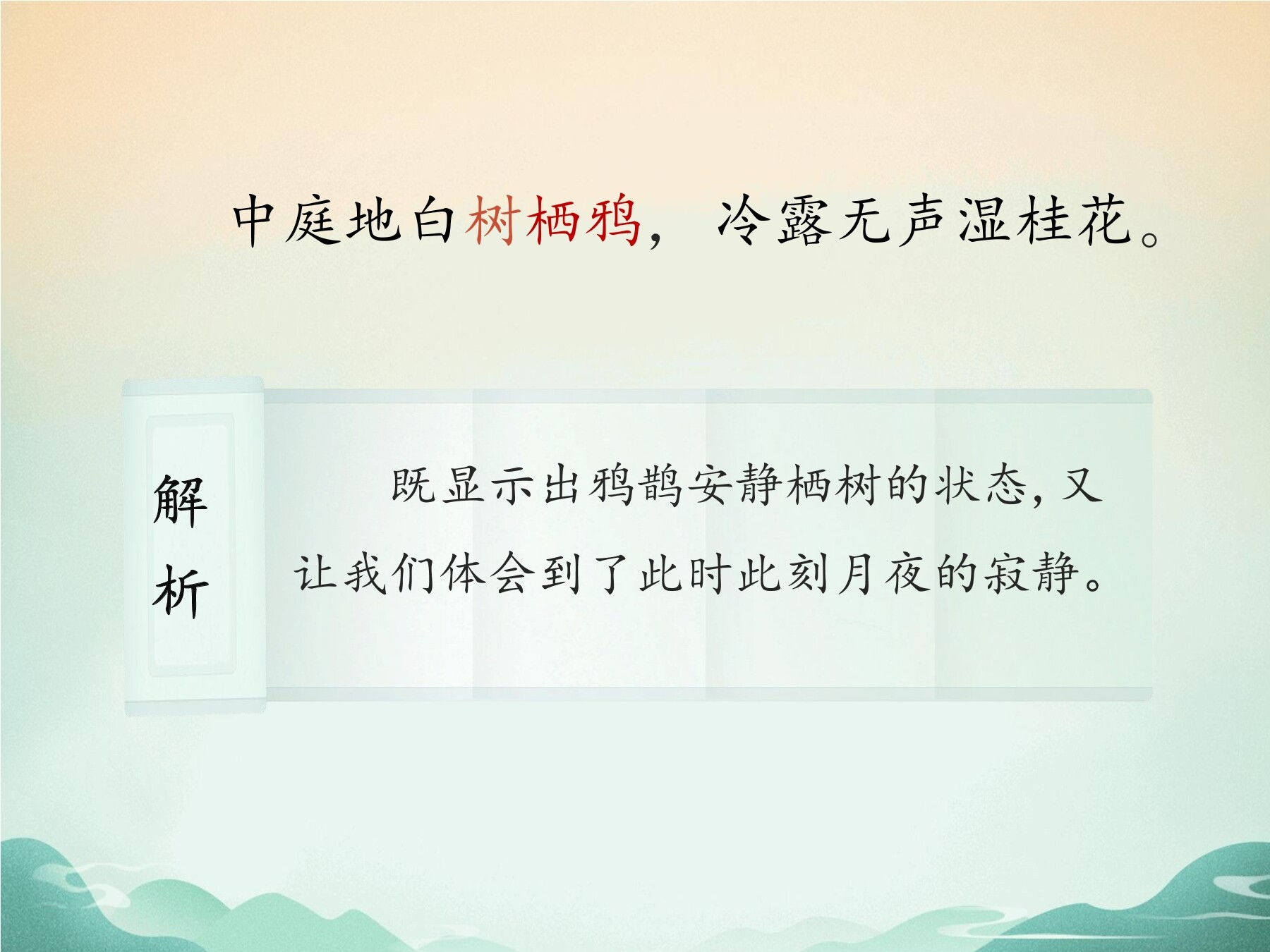 中庭地白树栖鸦，冷露无声湿桂花。

解析

既显示出鸦鹊安静栖树的状态，又让我们体会到了此时此刻月夜的寂静。